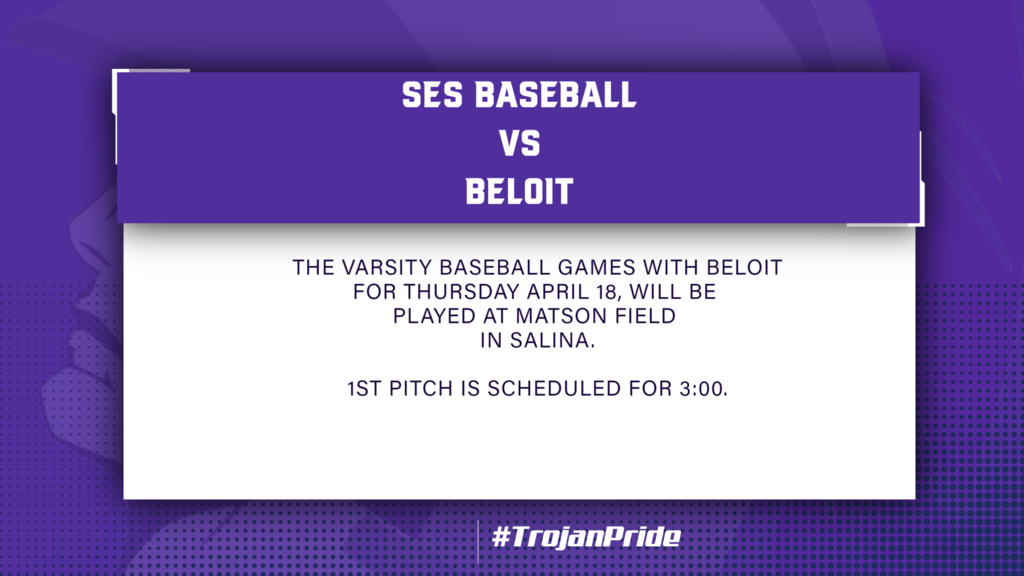 SES BASEBALL
VS
BELOIT

THE VARSITY BASEBALL GAMES WITH BELOIT FOR THURSDAY APRIL 18, WILL BE PLAYED AT MATSON FIELD IN SALINA.

1ST PITCH IS SCHEDULED FOR 3:00.

#TrojanPride